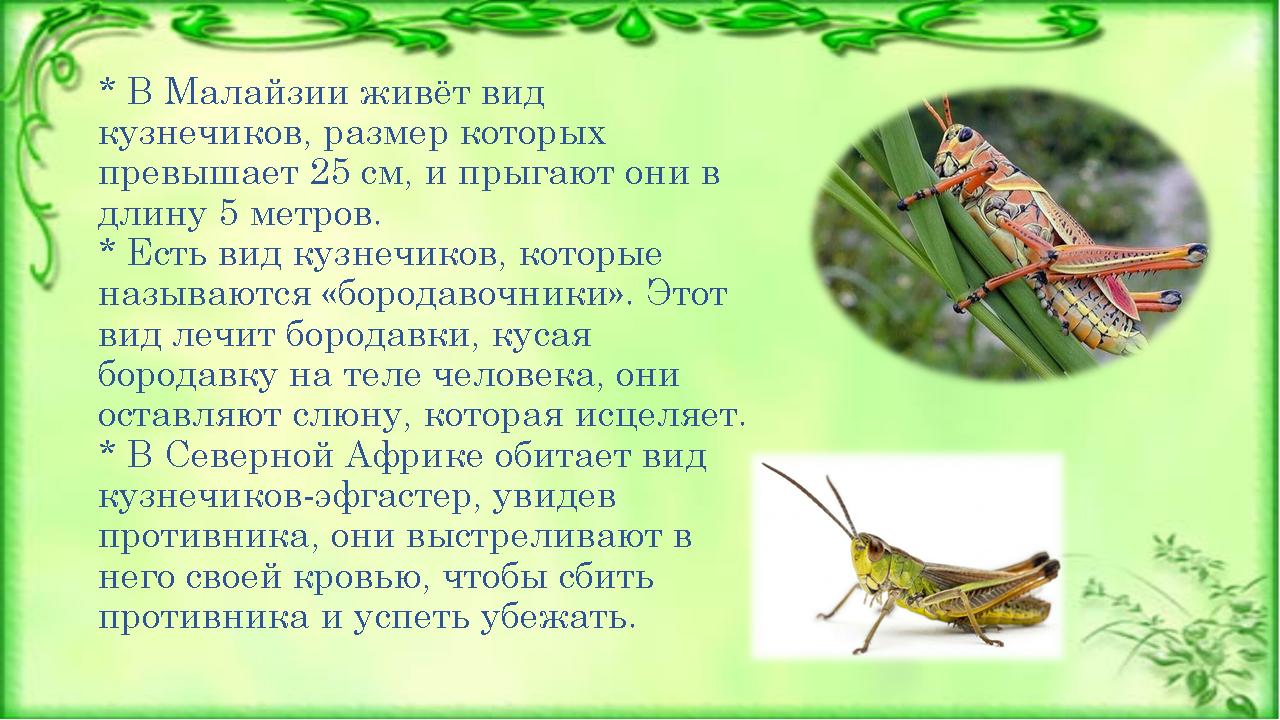 * В Малайзии живёт вид кузнечиков, размер которых превышает 25 см, и прыгают они в длину 5 метров.
* Есть вид кузнечиков, которые называются «бородавочники». Этот вид лечит бородавки, кусая бородавку на теле человека, они оставляют слюну, которая исцеляет.
* В Северной Африке обитает вид кузнечиков-эфгастер, увидев противника, они выстреливают в него своей кровью, чтобы сбить противника и успеть убежать.